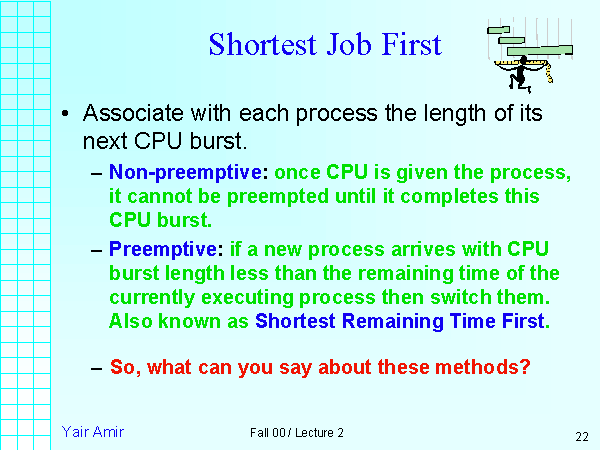 Shortest Job First

• Associate with each process the length of its next CPU burst.

– Non-preemptive: once CPU is given the process, it cannot be preempted until it completes this CPU burst.

– Preemptive: if a new process arrives with CPU burst length less than the remaining time of the currently executing process then switch them. Also known as Shortest Remaining Time First.

– So, what can you say about these methods?

Yair Amir

Fall 00 / Lecture 2

22